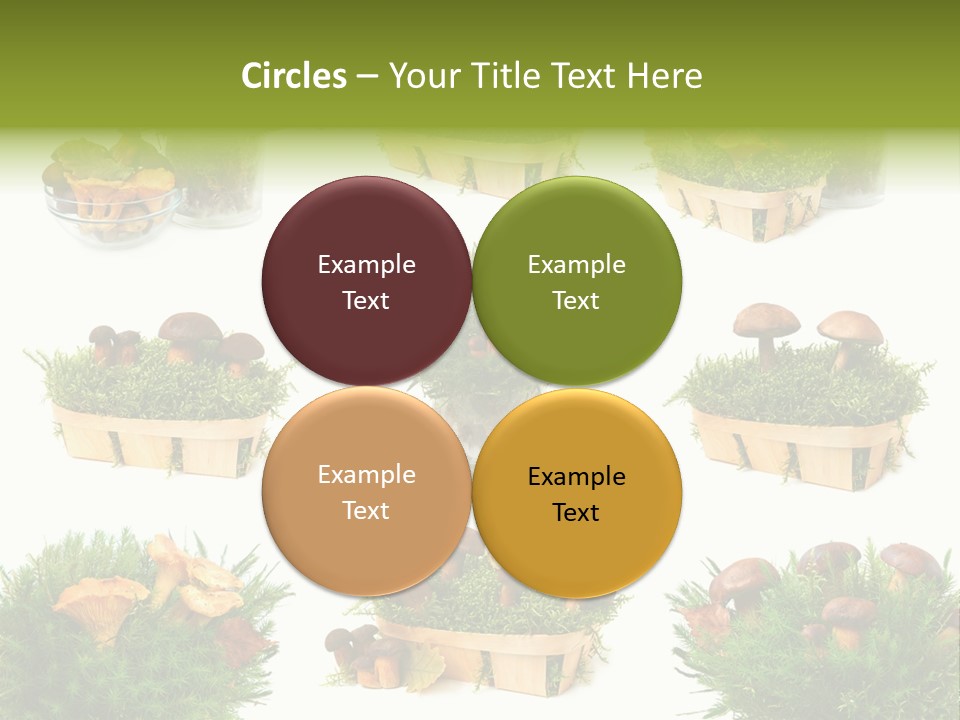 Circles – Your Title Text Here

Example Text

Example Text

Example Text

Example Text